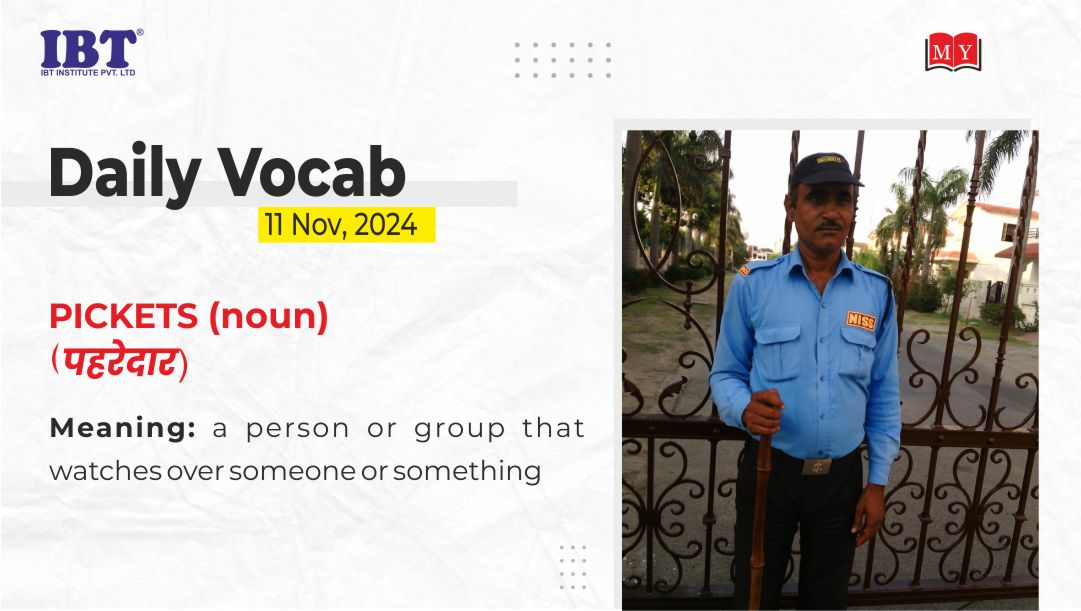 IBT®
IBT INSTITUTE PVT. LTD

MY

Daily Vocab

11 Nov, 2024

PICKETS (noun)
(पहरेदार)

Meaning: a person or group that watches over someone or something

NISS